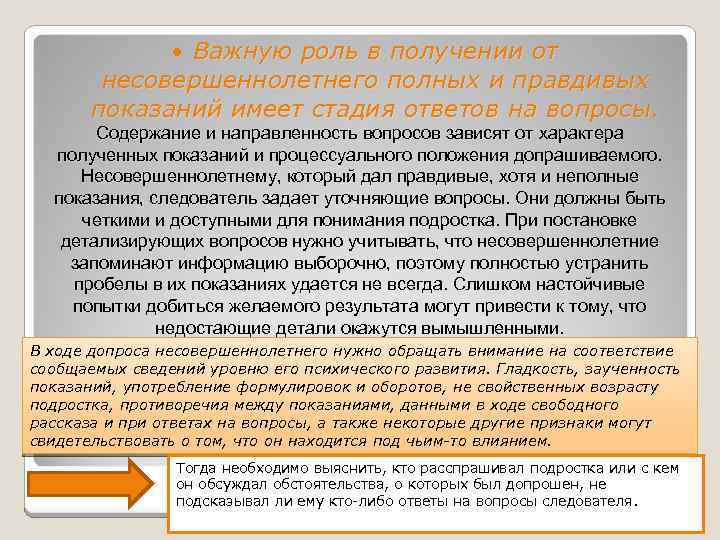 • Важную роль в получении от несовершеннолетнего полных и правдивых показаний имеет стадия ответов на вопросы.

Содержание и направленность вопросов зависят от характера полученных показаний и процессуального положения допрашиваемого. Несовершеннолетнему, который дал правдивые, хотя и неполные показания, следователь задает уточняющие вопросы. Они должны быть четкими и доступными для понимания подростка. При постановке детализирующих вопросов нужно учитывать, что несовершеннолетние запоминают информацию выборочно, поэтому полностью устранить пробелы в их показаниях удается не всегда. Слишком настойчивые попытки добиться желаемого результата могут привести к тому, что недостающие детали окажутся вымышленными.

В ходе допроса несовершеннолетнего нужно обращать внимание на соответствие сообщаемых сведений уровню его психического развития. Гладкость, заученность показаний, употребление формулировок и оборотов, не свойственных возрасту подростка, противоречия между показаниями, данными в ходе свободного рассказа и при ответах на вопросы, а также некоторые другие признаки могут свидетельствовать о том, что он находится под чьим-то влиянием.

Тогда необходимо выяснить, кто расспрашивал подростка или с кем он обсуждал обстоятельства, о которых был допрошен, не подсказывал ли ему кто-либо ответы на вопросы следователя.